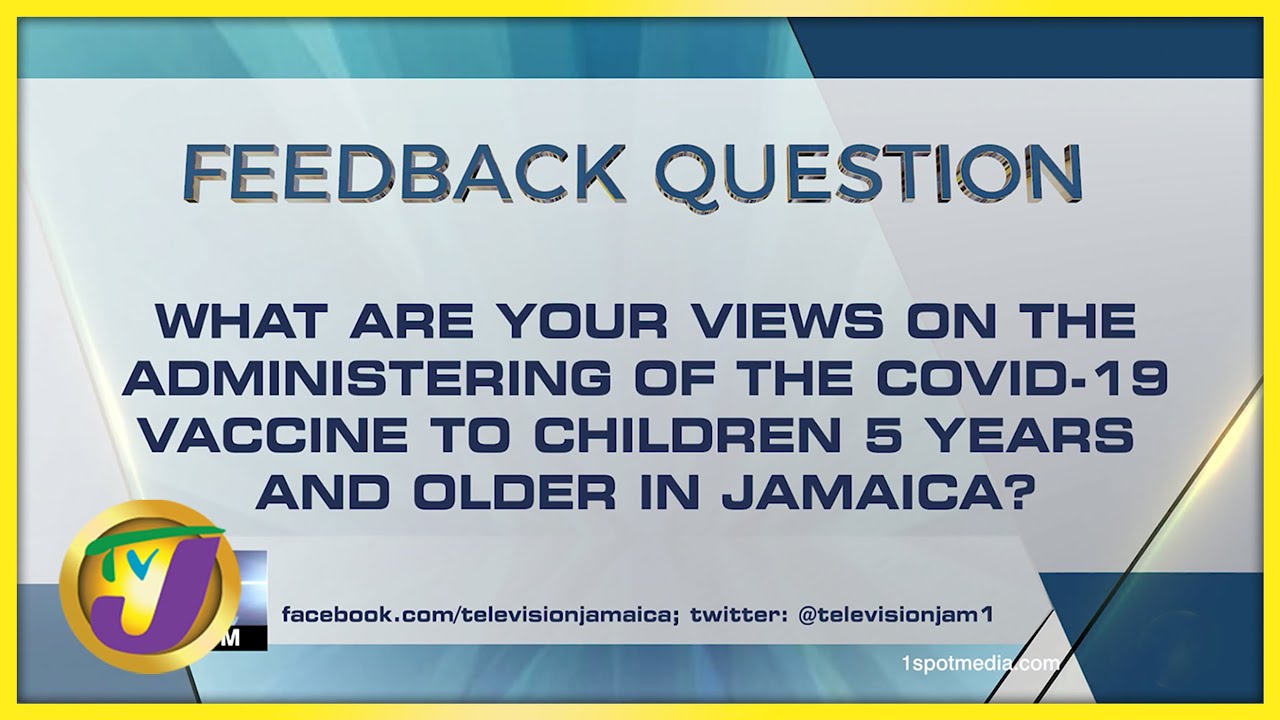 FEEDBACK QUESTION

WHAT ARE YOUR VIEWS ON THE ADMINISTERING OF THE COVID-19 VACCINE TO CHILDREN 5 YEARS AND OLDER IN JAMAICA?

TVJ

M

facebook.com/televisionjamaica; twitter: @televisionjam1

1spotmedia.com